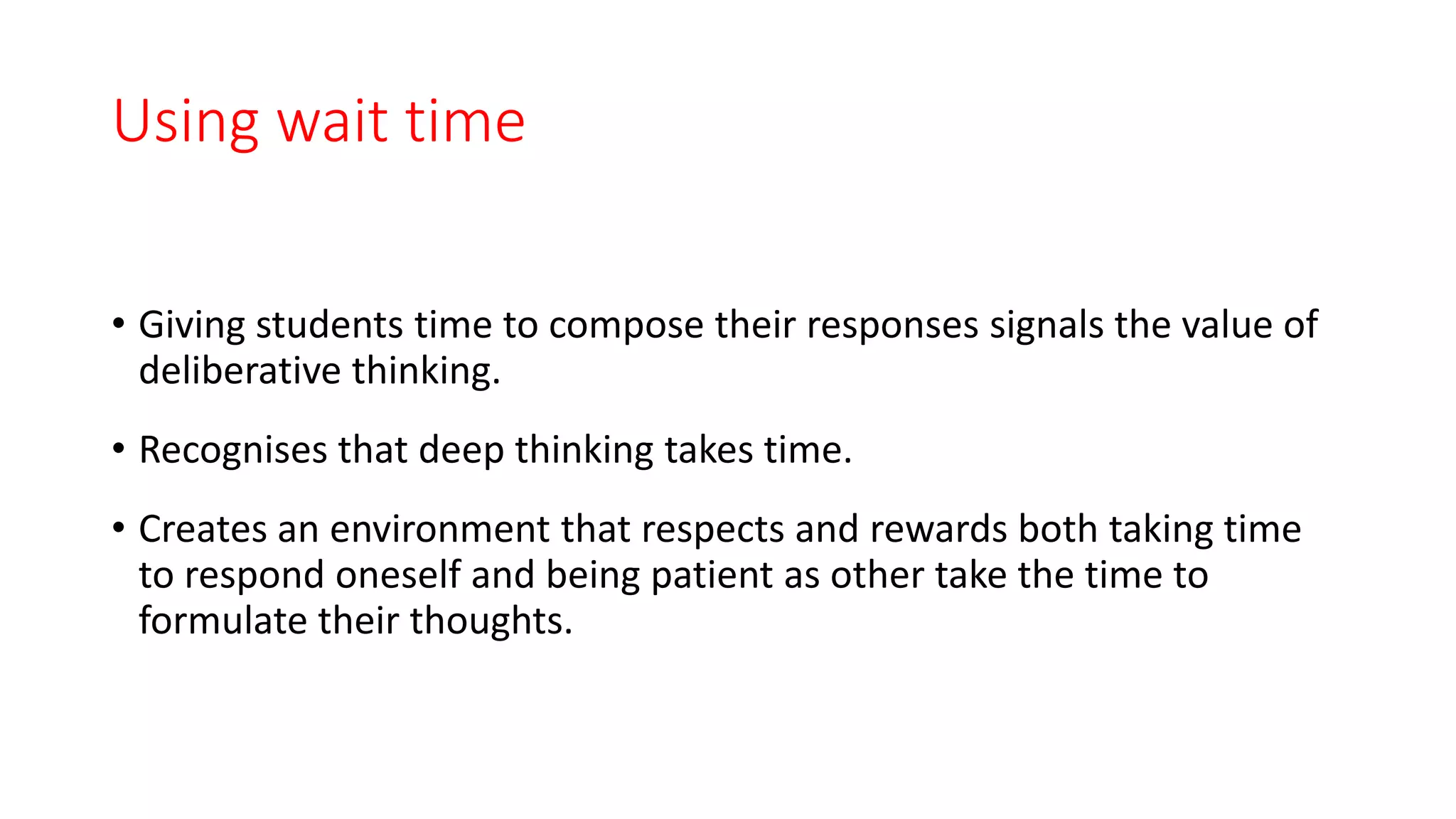 Using wait time

• Giving students time to compose their responses signals the value of deliberative thinking.

• Recognises that deep thinking takes time.

• Creates an environment that respects and rewards both taking time to respond oneself and being patient as other take the time to formulate their thoughts.